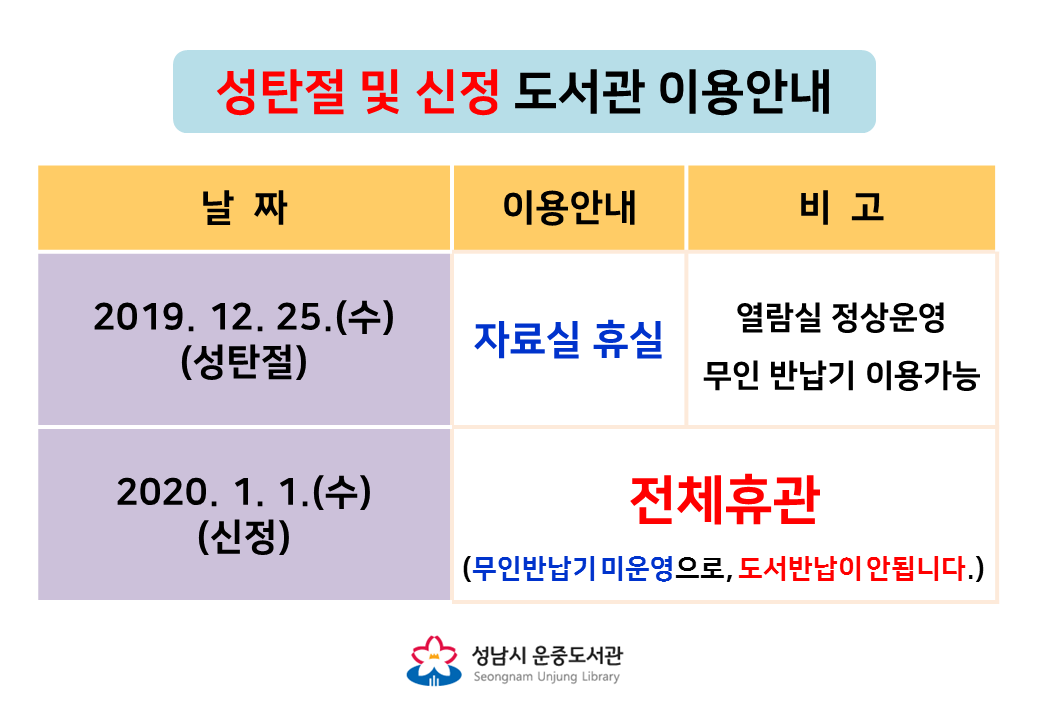 성탄절 및 신정 도서관 이용안내

| 날 짜 | 이용안내 | 비 고 |
|---|---|---|
| 2019. 12. 25.(수) (성탄절) | 자료실 휴실 | 열람실 정상운영 무인 반납기 이용가능 |
| 2020. 1. 1.(수) (신정) | 전체휴관 (무인반납기 미운영으로, 도서반납이 안됩니다.) | |

성남시 운중도서관
Seongnam Unjung Library